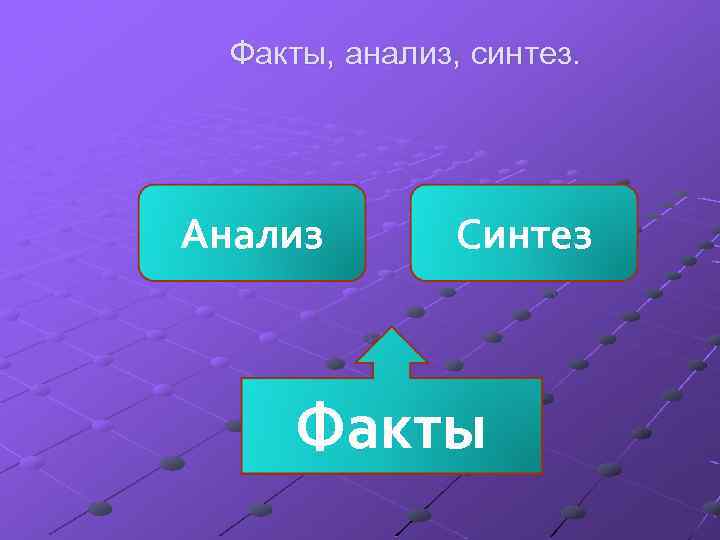 Факты, анализ, синтез.

Анализ

Синтез

Факты